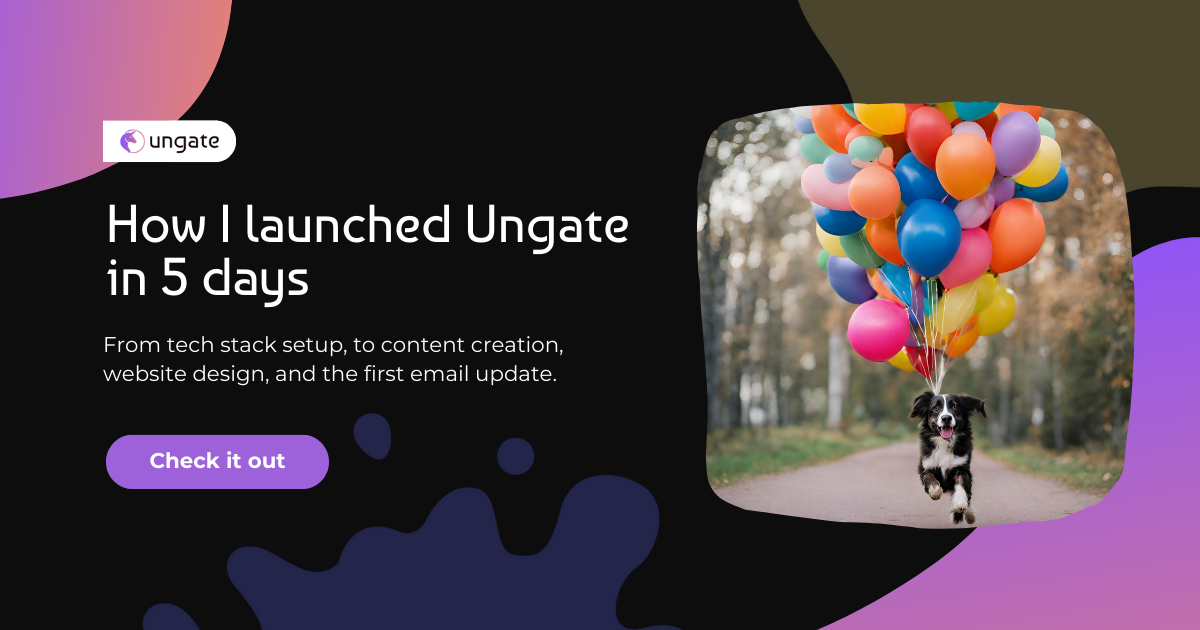 ungate

How I launched Ungate in 5 days

From tech stack setup, to content creation, website design, and the first email update.

Check it out